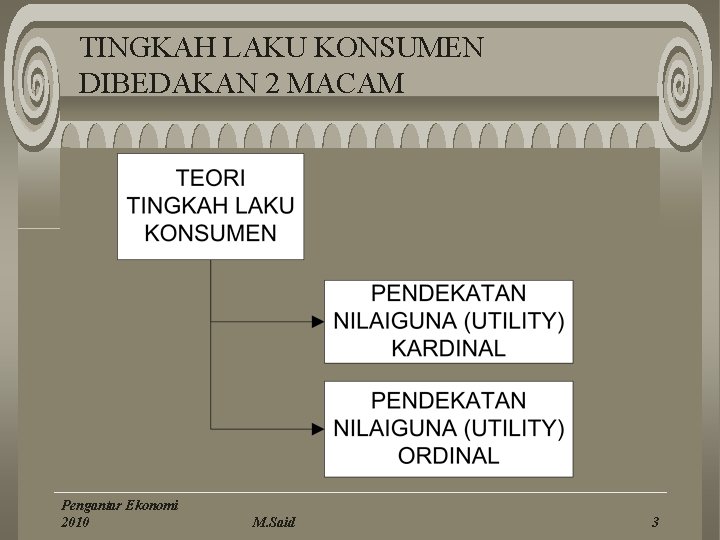 TINGKAH LAKU KONSUMEN DIBEDAKAN 2 MACAM

TEORI TINGKAH LAKU KONSUMEN

PENDEKATAN NILAIGUNA (UTILITY) KARDINAL

PENDEKATAN NILAIGUNA (UTILITY) ORDINAL

Pengantar Ekonomi 2010

M.Said

3